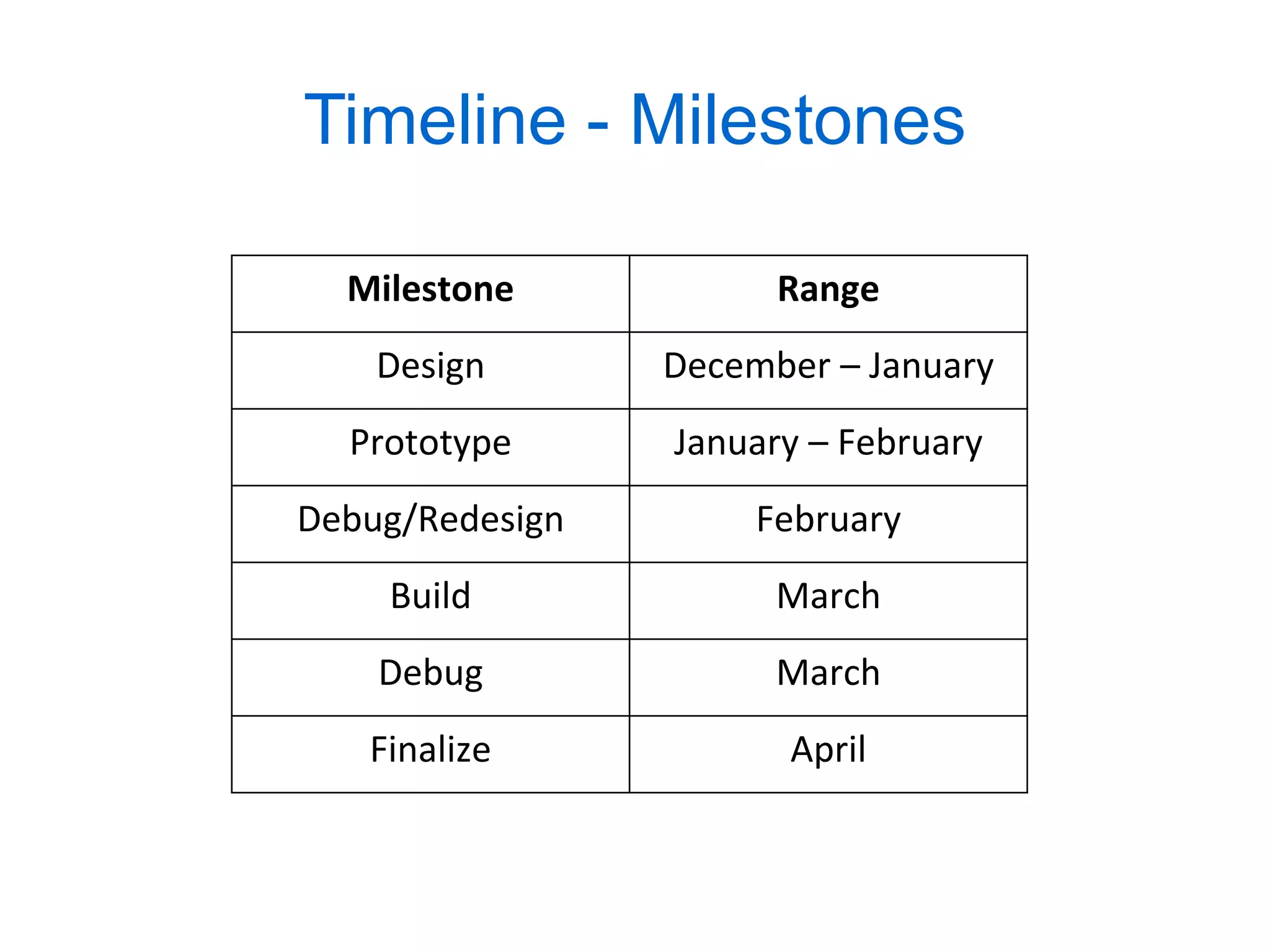 Timeline - Milestones

| Milestone | Range |
|---|---|
| Design | December – January |
| Prototype | January – February |
| Debug/Redesign | February |
| Build | March |
| Debug | March |
| Finalize | April |